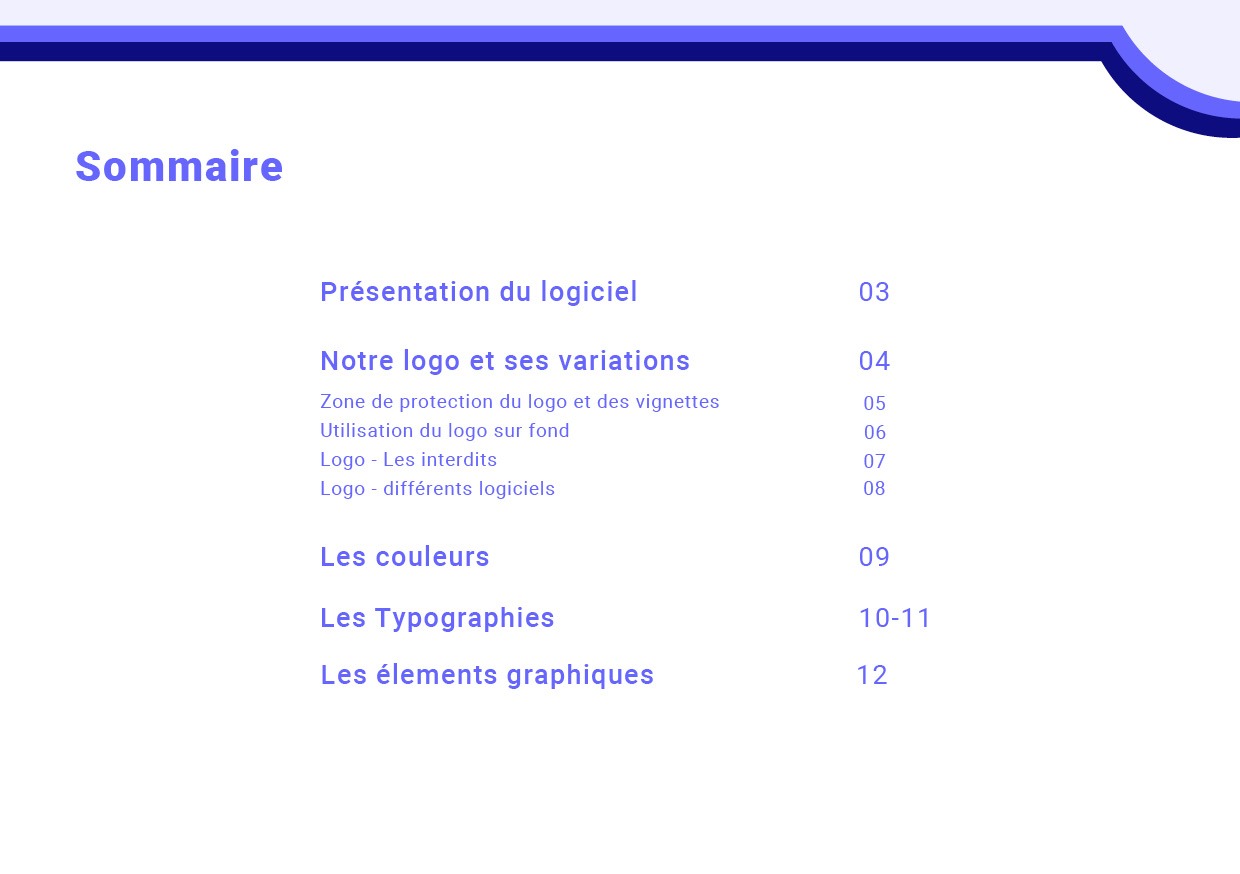 Sommaire

Présentation du logiciel 03

Notre logo et ses variations 04
Zone de protection du logo et des vignettes 05
Utilisation du logo sur fond 06
Logo - Les interdits 07
Logo - différents logiciels 08

Les couleurs 09

Les Typographies 10-11

Les élements graphiques 12